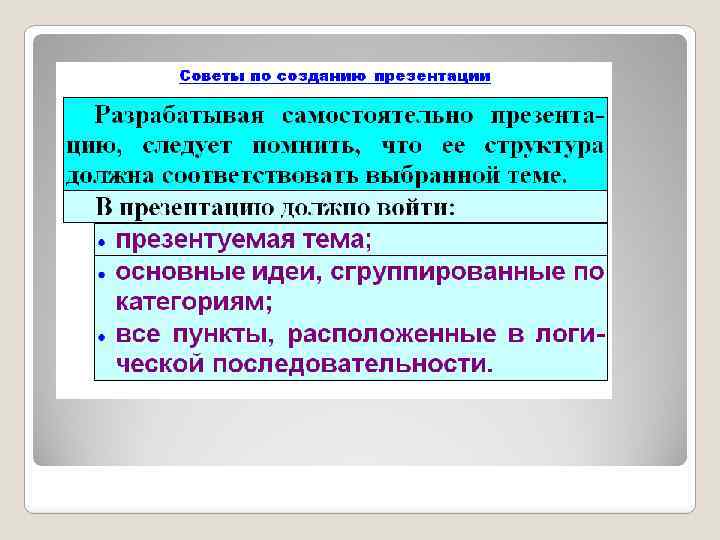 Советы по созданию презентации

Разрабатывая самостоятельно презентацию, следует помнить, что ее структура должна соответствовать выбранной теме.

В презентацию должно войти:

• презентуемая тема;

• основные идеи, сгруппированные по категориям;

• все пункты, расположенные в логической последовательности.